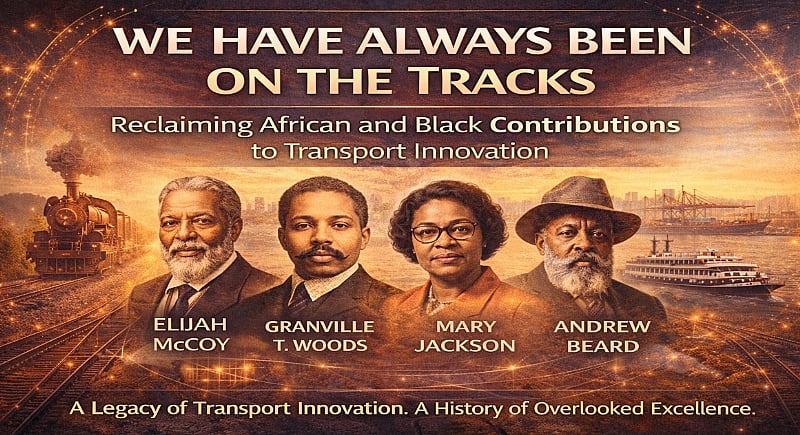 WE HAVE ALWAYS BEEN ON THE TRACKS

Reclaiming African and Black Contributions to Transport Innovation

ELIJAH McCOY

GRANVILLE T. WOODS

MARY JACKSON

ANDREW BEARD

A Legacy of Transport Innovation. A History of Overlooked Excellence.